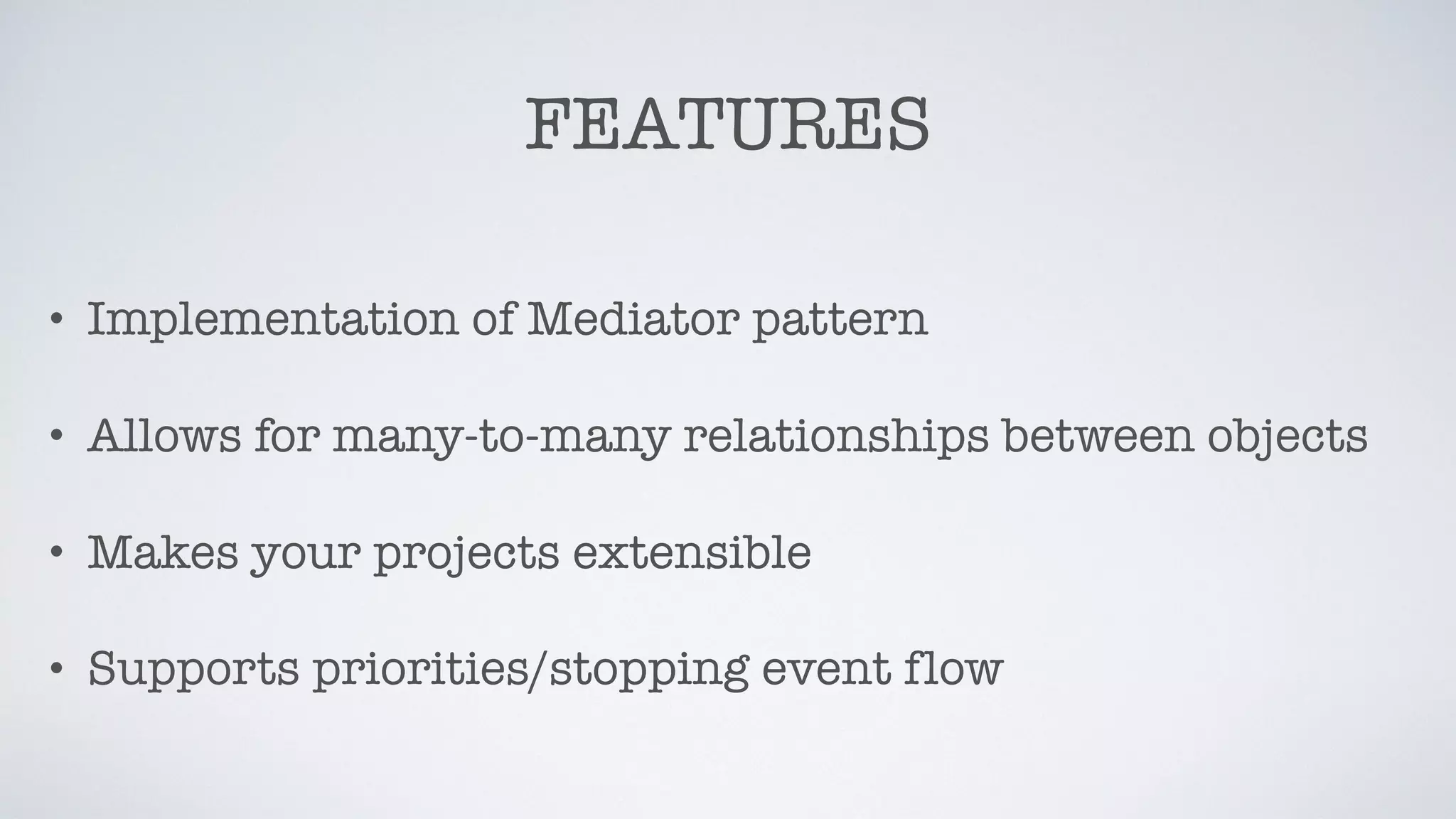 FEATURES

• Implementation of Mediator pattern

• Allows for many-to-many relationships between objects

• Makes your projects extensible

• Supports priorities/stopping event flow